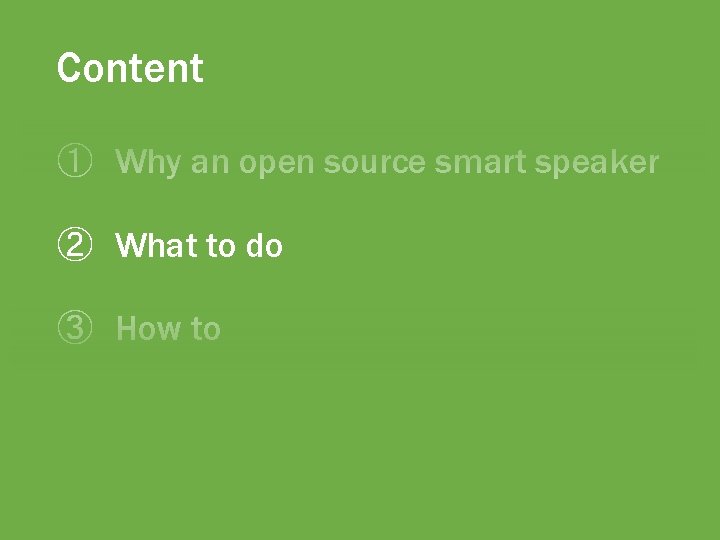 Content

① Why an open source smart speaker

② What to do

③ How to